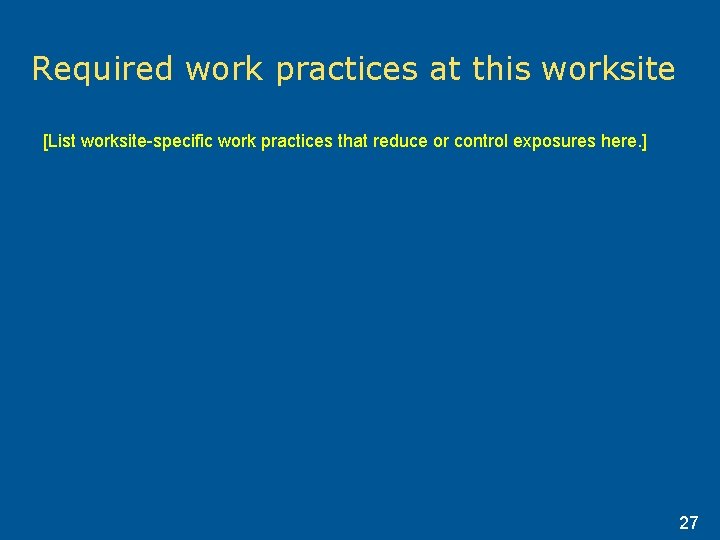 Required work practices at this worksite

[List worksite-specific work practices that reduce or control exposures here.]

27